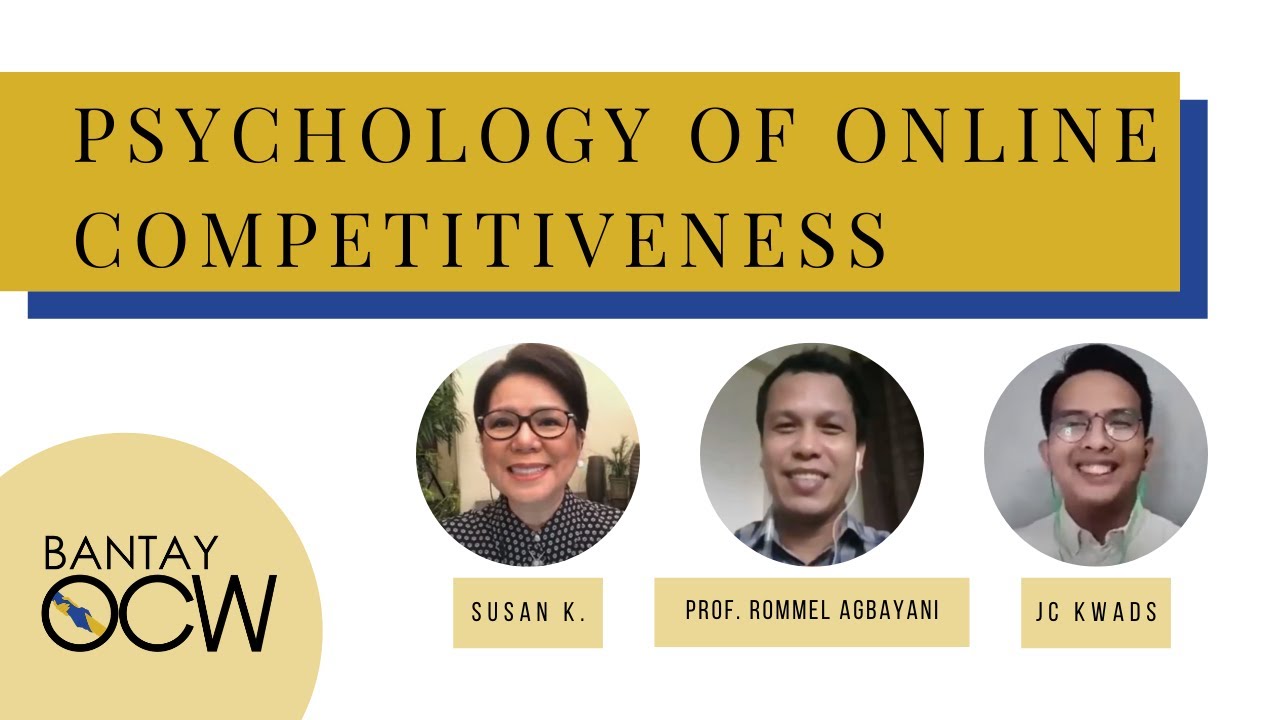 PSYCHOLOGY OF ONLINE COMPETITIVENESS

BANTAY OCW

SUSAN K.

PROF. ROMMEL AGBAYANI

JC KWADS